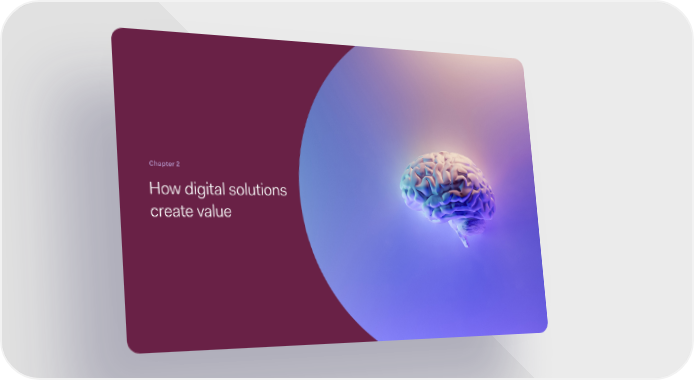 Chapter 2

How digital solutions create value